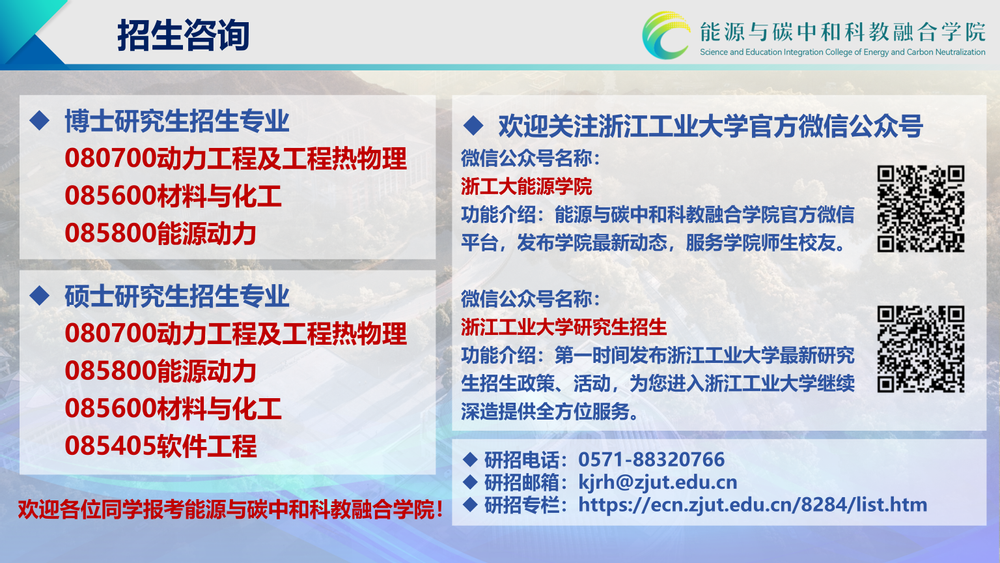 招生咨询

能源与碳中和科教融合学院
Science and Education Integration College of Energy and Carbon Neutralization

◆ 博士研究生招生专业
080700动力工程及工程热物理
085600材料与化工
085800能源动力

◆ 硕士研究生招生专业
080700动力工程及工程热物理
085800能源动力
085600材料与化工
085405软件工程

欢迎各位同学报考能源与碳中和科教融合学院！

◆ 欢迎关注浙江工业大学官方微信公众号
微信公众号名称：
浙工大能源学院
功能介绍：能源与碳中和科教融合学院官方微信平台，发布学院最新动态，服务学院师生校友。

微信公众号名称：
浙江工业大学研究生招生
功能介绍：第一时间发布浙江工业大学最新研究生招生政策、活动，为您进入浙江工业大学继续深造提供全方位服务。

◆ 研招电话：0571-88320766
◆ 研招邮箱：kjrh@zjut.edu.cn
◆ 研招专栏：https://ecn.zjut.edu.cn/8284/list.htm